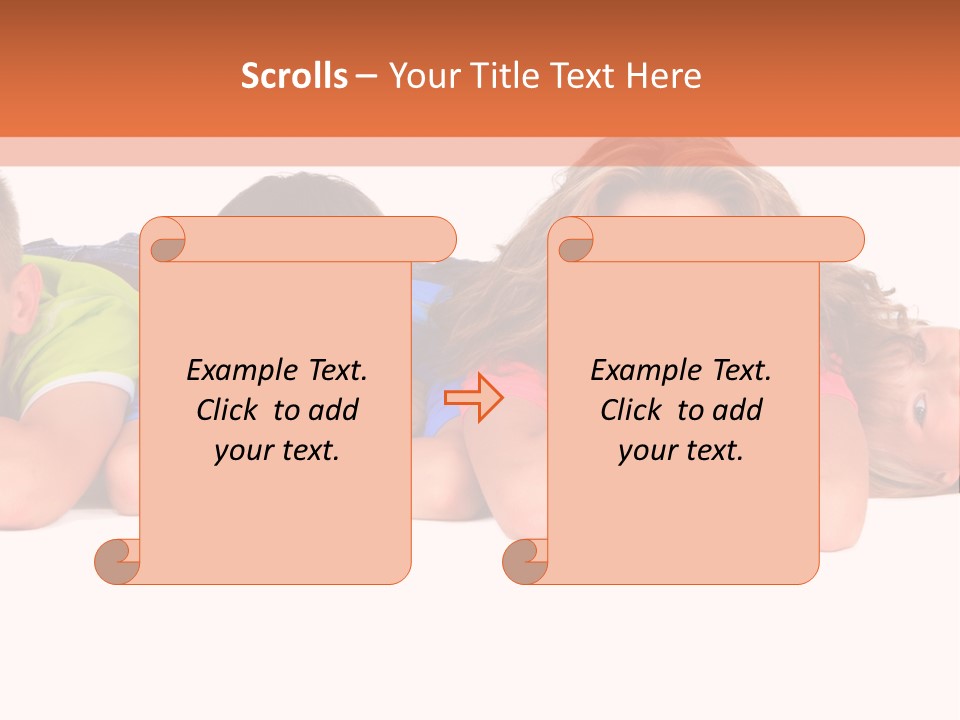 Scrolls – Your Title Text Here

Example Text. Click to add your text.

Example Text. Click to add your text.